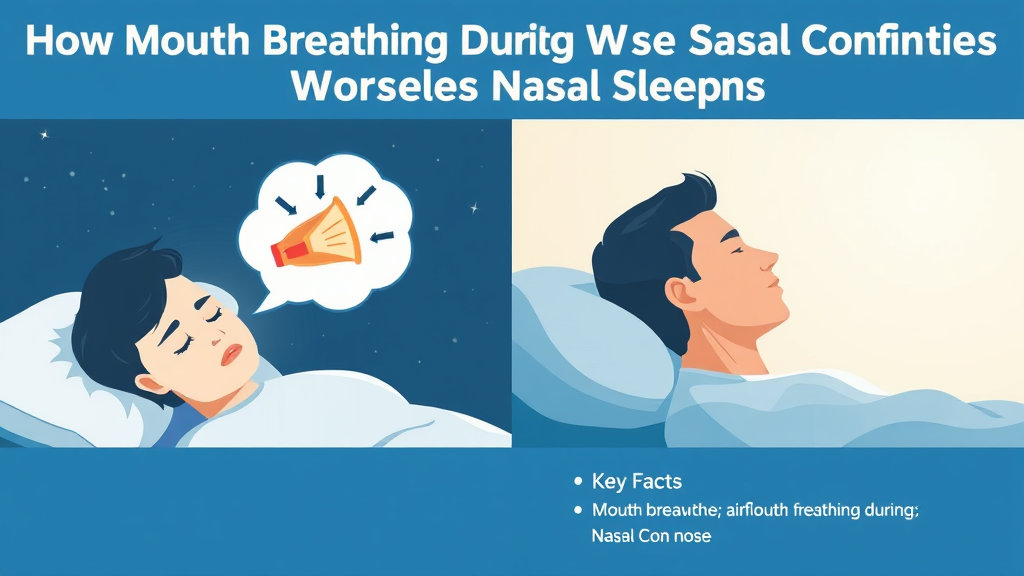 How Mouth Breathing Duritg Wse Sasal Confinties Worseles Nasal Sleepns

• Key Facts
• Mouth breauthe; airflouth freathing during; Nasal Con nose